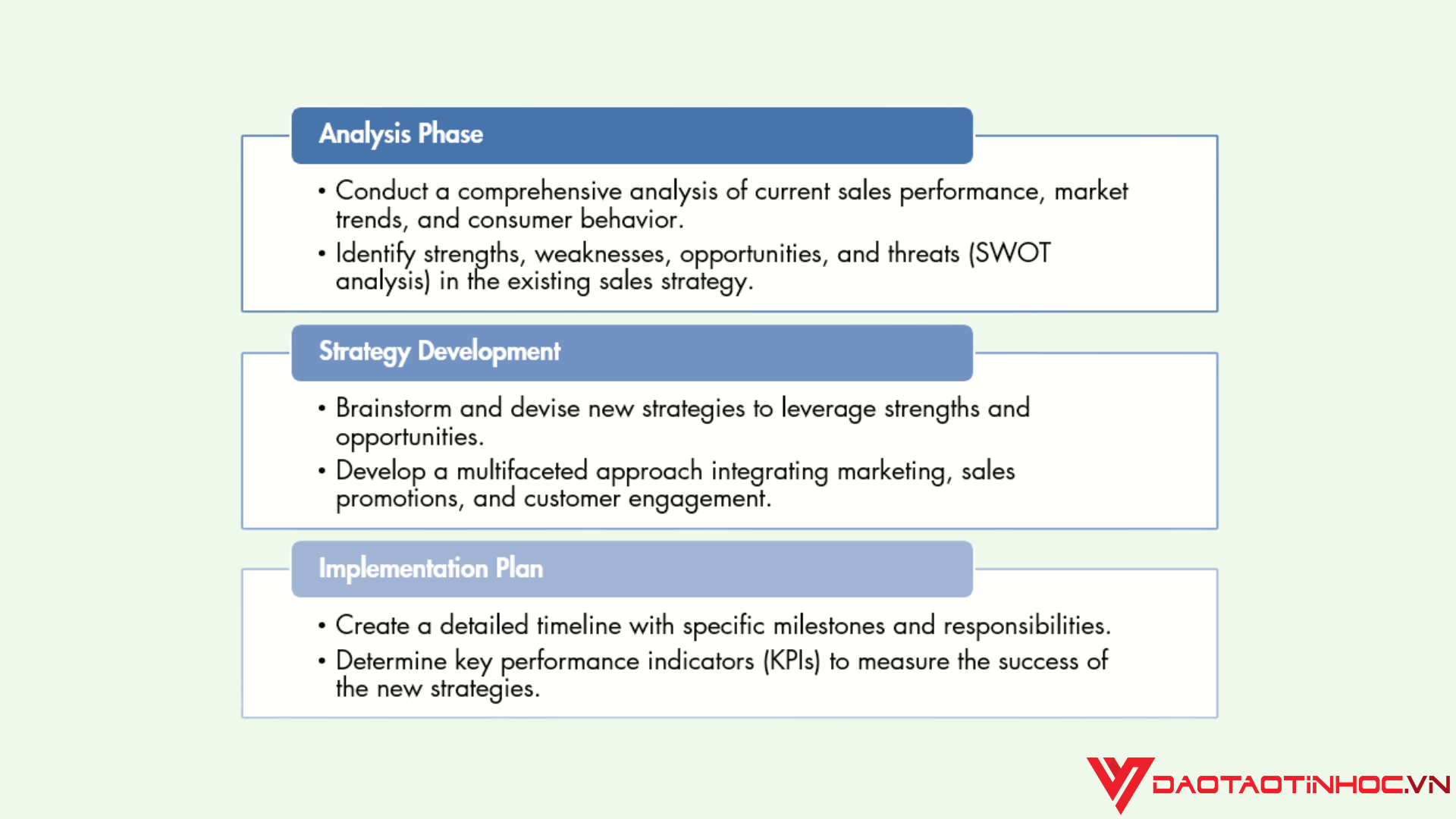 Analysis Phase

• Conduct a comprehensive analysis of current sales performance, market trends, and consumer behavior.
• Identify strengths, weaknesses, opportunities, and threats (SWOT analysis) in the existing sales strategy.

Strategy Development

• Brainstorm and devise new strategies to leverage strengths and opportunities.
• Develop a multifaceted approach integrating marketing, sales promotions, and customer engagement.

Implementation Plan

• Create a detailed timeline with specific milestones and responsibilities.
• Determine key performance indicators (KPIs) to measure the success of the new strategies.

DAOTAOTINHOC.VN